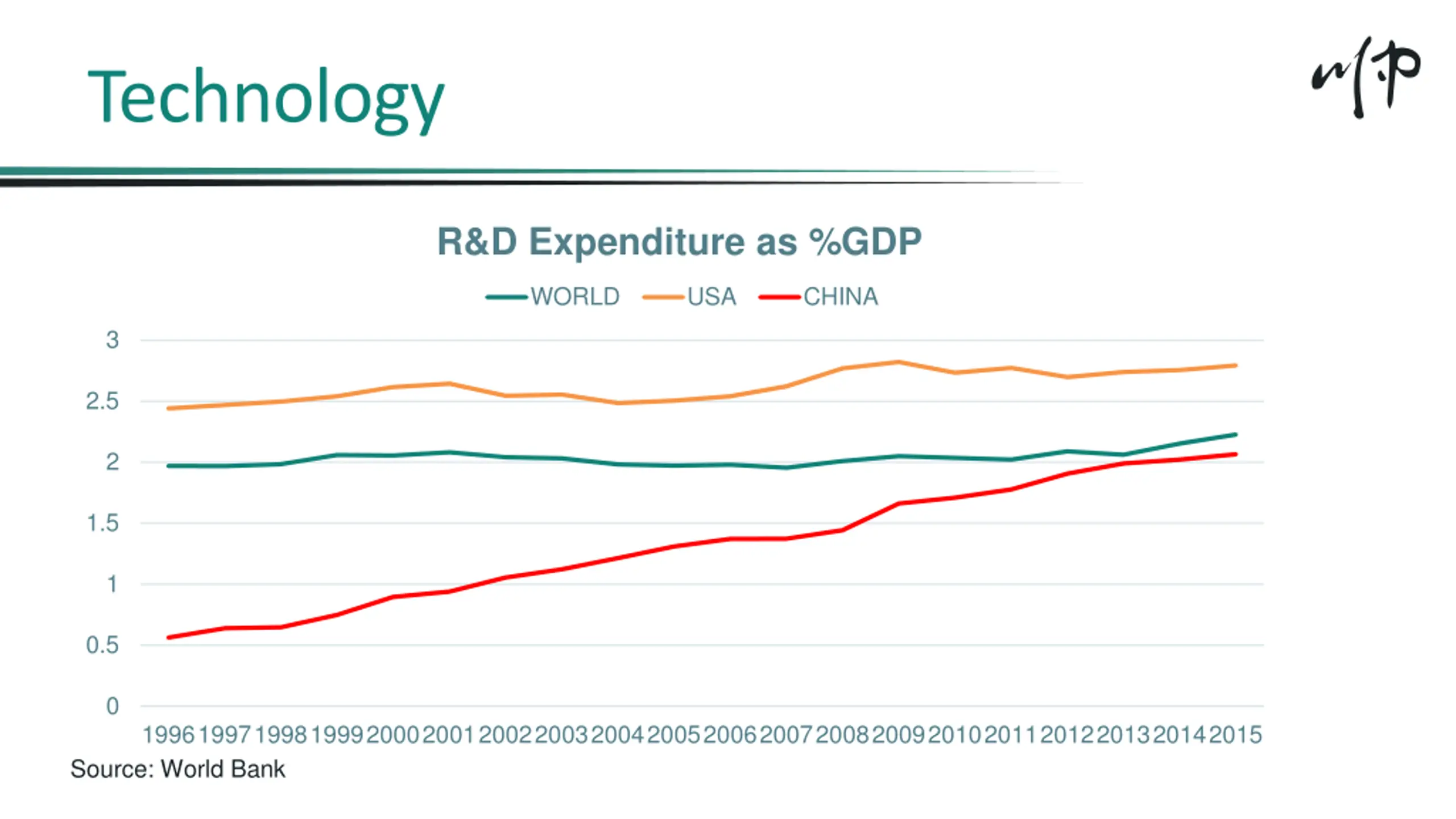 Technology

R&D Expenditure as %GDP

WORLD USA CHINA

3
2.5
2
1.5
1
0.5
0

1996 1997 1998 1999 2000 2001 2002 2003 2004 2005 2006 2007 2008 2009 2010 2011 2012 2013 2014 2015

Source: World Bank